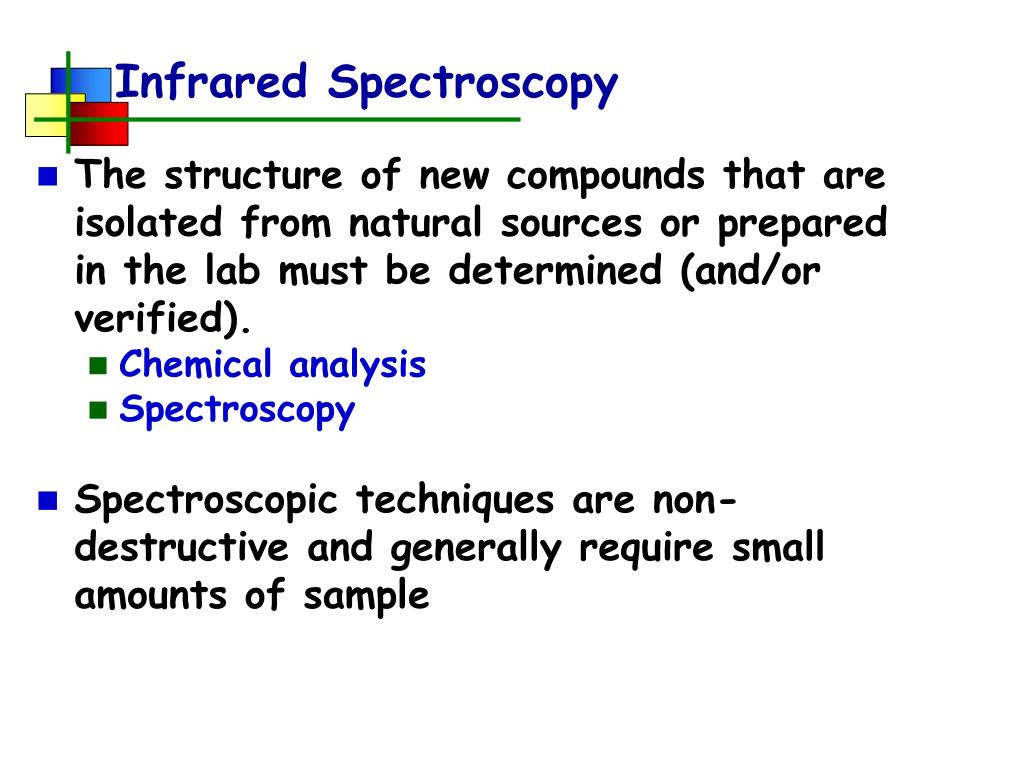 Infrared Spectroscopy

The structure of new compounds that are isolated from natural sources or prepared in the lab must be determined (and/or verified).

Chemical analysis

Spectroscopy

Spectroscopic techniques are non-destructive and generally require small amounts of sample